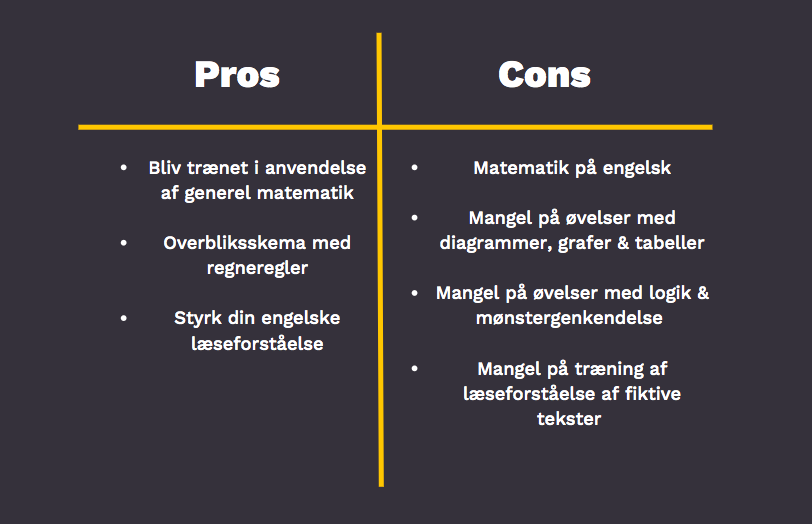 Pros

- Bliv trænet i anvendelse af generel matematik
- Overbliksskema med regneregler
- Styrk din engelske læseforståelse

Cons

- Matematik på engelsk
- Mangel på øvelser med diagrammer, grafer & tabeller
- Mangel på øvelser med logik & mønstergenkendelse
- Mangel på træning af læseforståelse af fiktive tekster